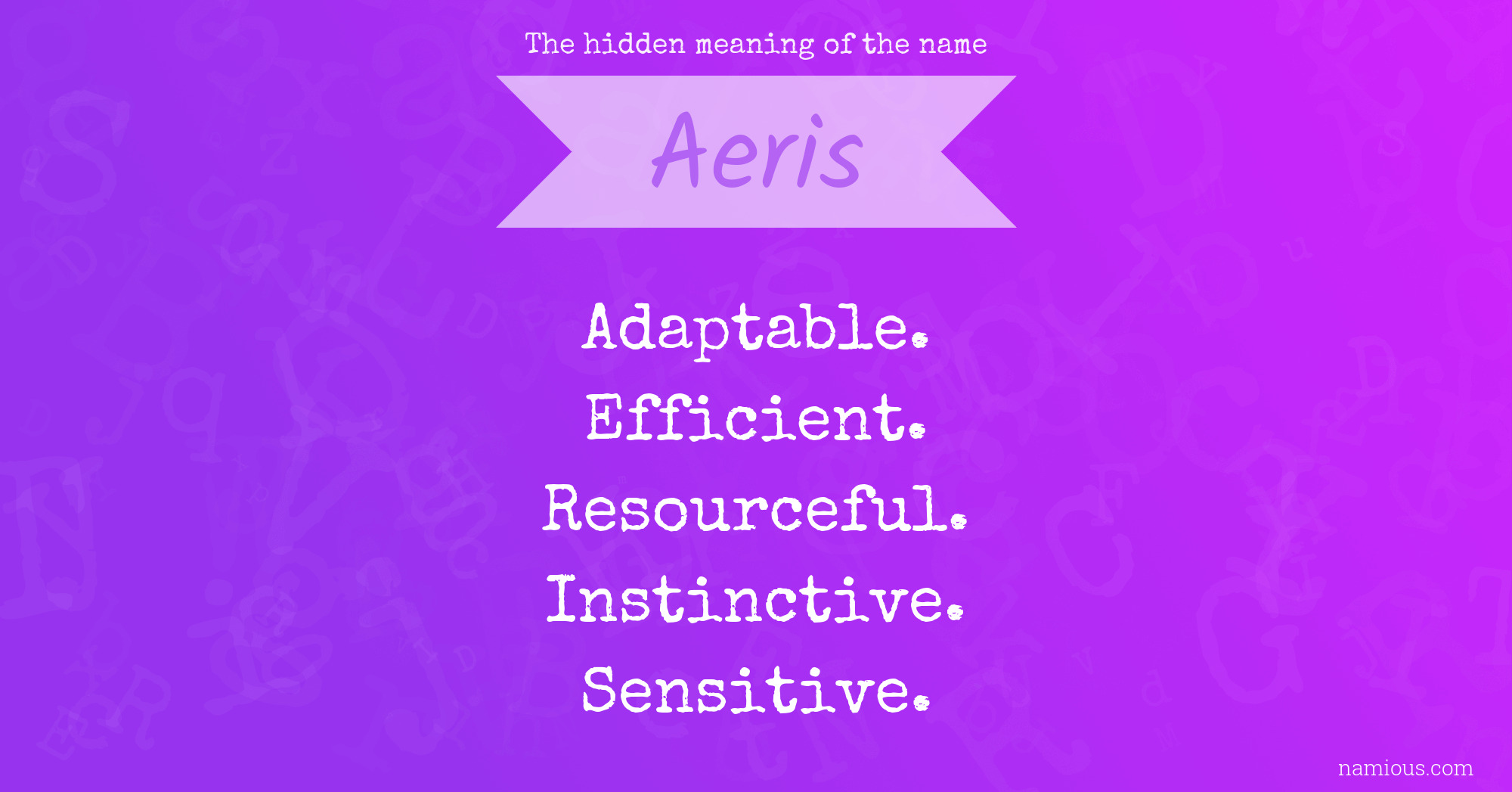 The hidden meaning of the name

Aeris

Adaptable.
Efficient.
Resourceful.
Instinctive.
Sensitive.

namious.com